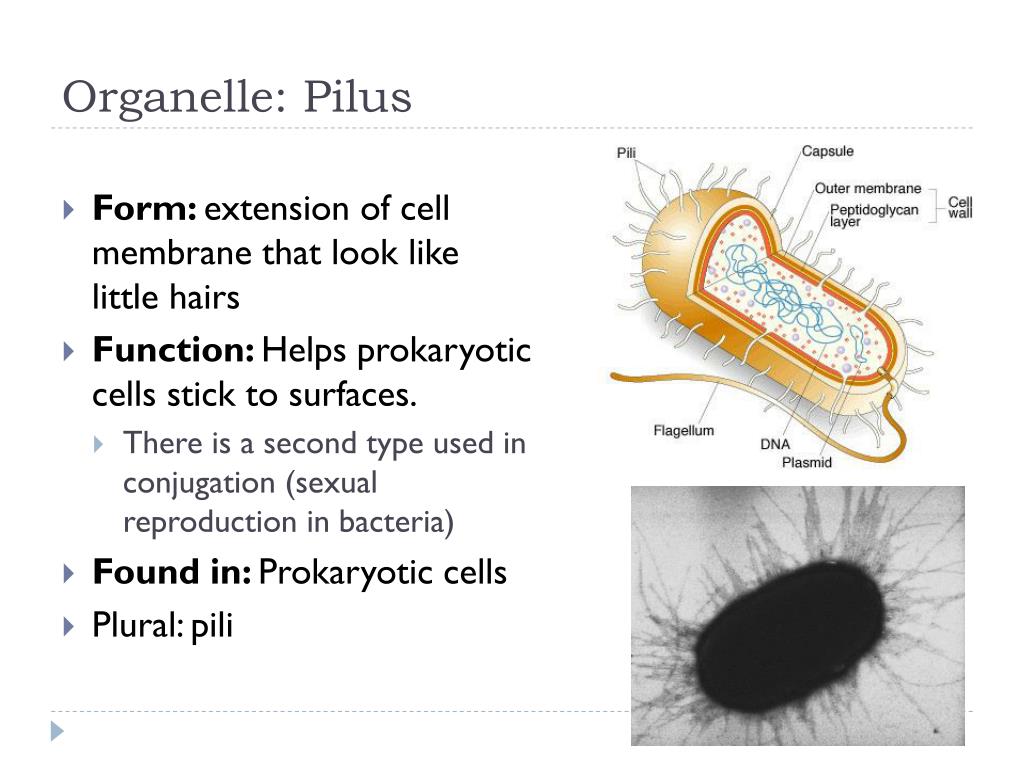 Organelle: Pilus

Form: extension of cell membrane that look like little hairs

Function: Helps prokaryotic cells stick to surfaces.

There is a second type used in conjugation (sexual reproduction in bacteria)

Found in: Prokaryotic cells

Plural: pili

Pili
Capsule
Outer membrane
Peptidoglycan layer
Cell wall
Flagellum
DNA
Plasmid